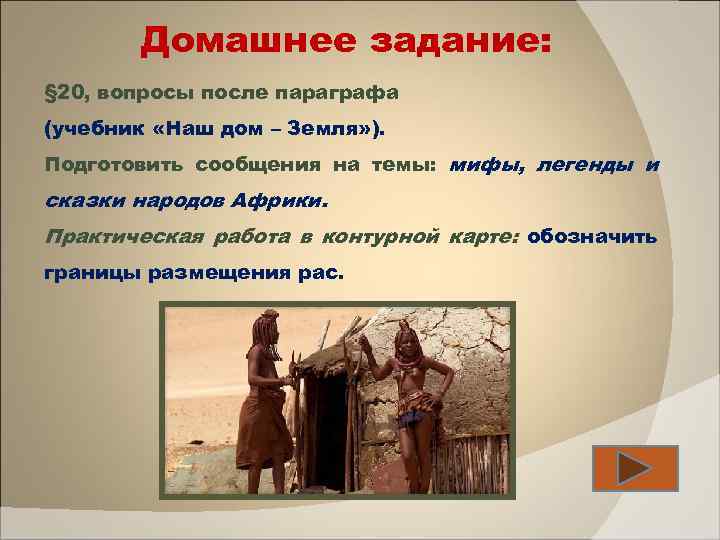 Домашнее задание:

§20, вопросы после параграфа (учебник «Наш дом – Земля»).

Подготовить сообщения на темы: мифы, легенды и сказки народов Африки.

Практическая работа в контурной карте: обозначить границы размещения рас.